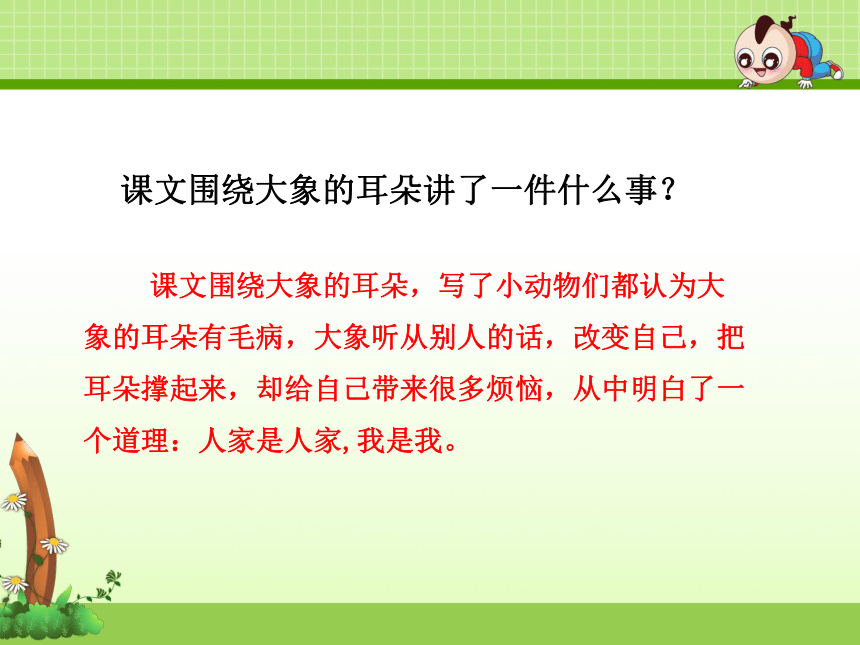 课文围绕大象的耳朵讲了一件什么事？

课文围绕大象的耳朵，写了小动物们都认为大象的耳朵有毛病，大象听从别人的话，改变自己，把耳朵撑起来，却给自己带来很多烦恼，从中明白了一个道理：人家是人家,我是我。